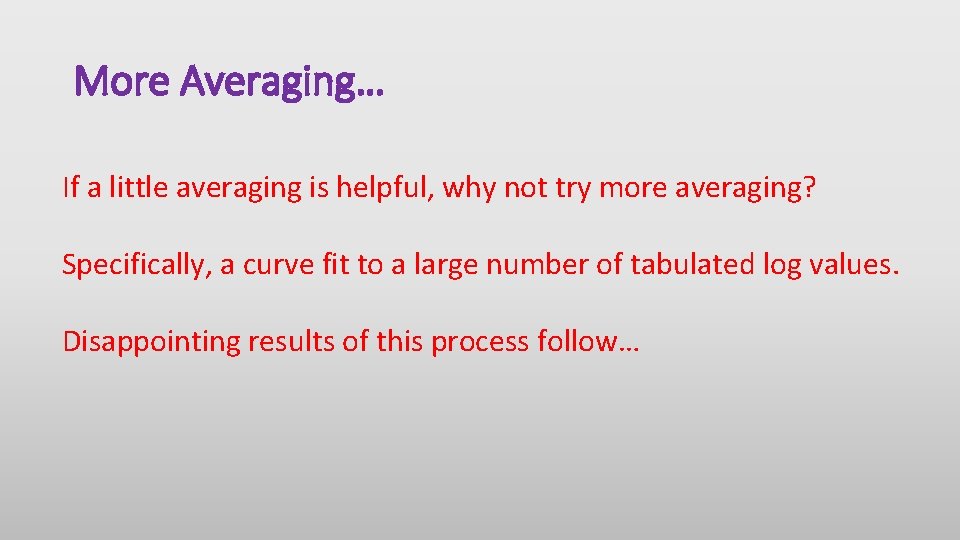 More Averaging…

If a little averaging is helpful, why not try more averaging?

Specifically, a curve fit to a large number of tabulated log values.

Disappointing results of this process follow…